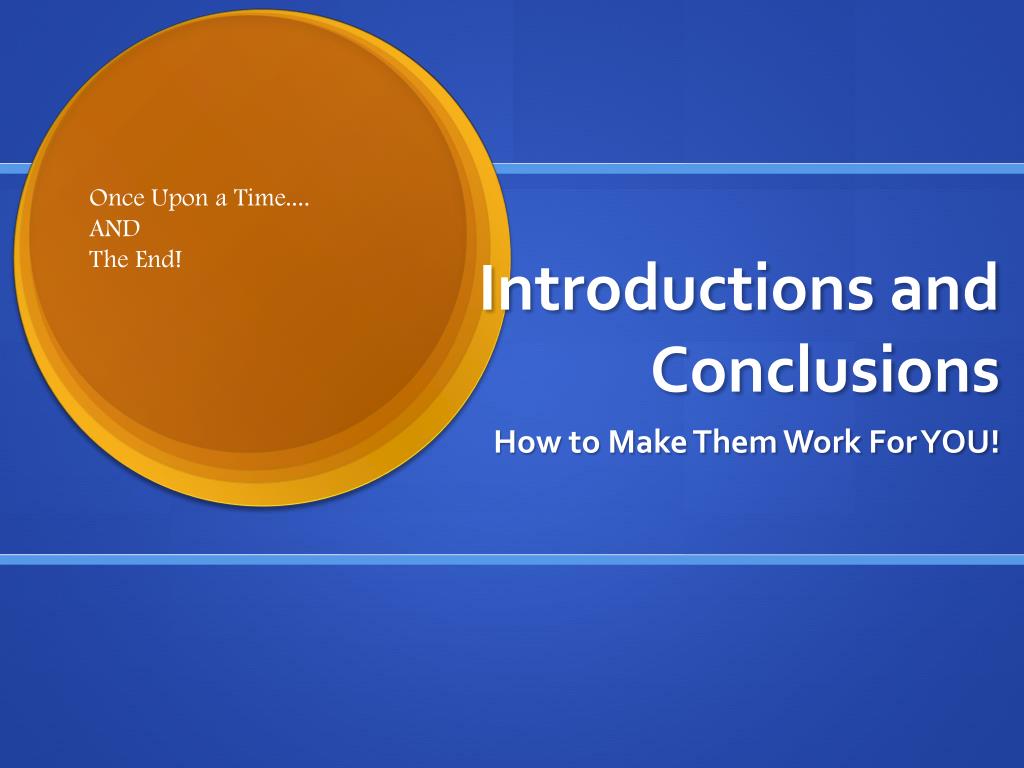 Once Upon a Time....
AND
The End!

Introductions and Conclusions

How to Make Them Work For YOU!